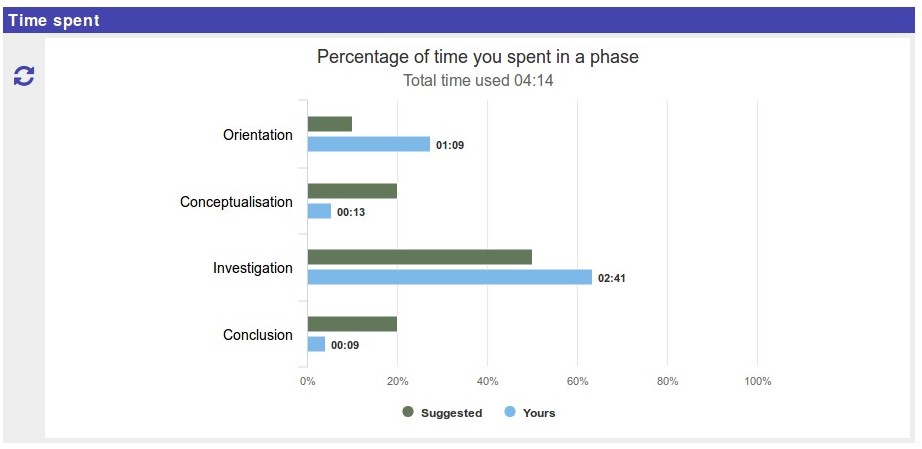 Time spent

Percentage of time you spent in a phase
Total time used 04:14

Orientation
01:09
Conceptualisation
00:13
Investigation
02:41
Conclusion
00:09

0%
20%
40%
60%
80%
100%

Suggested
Yours